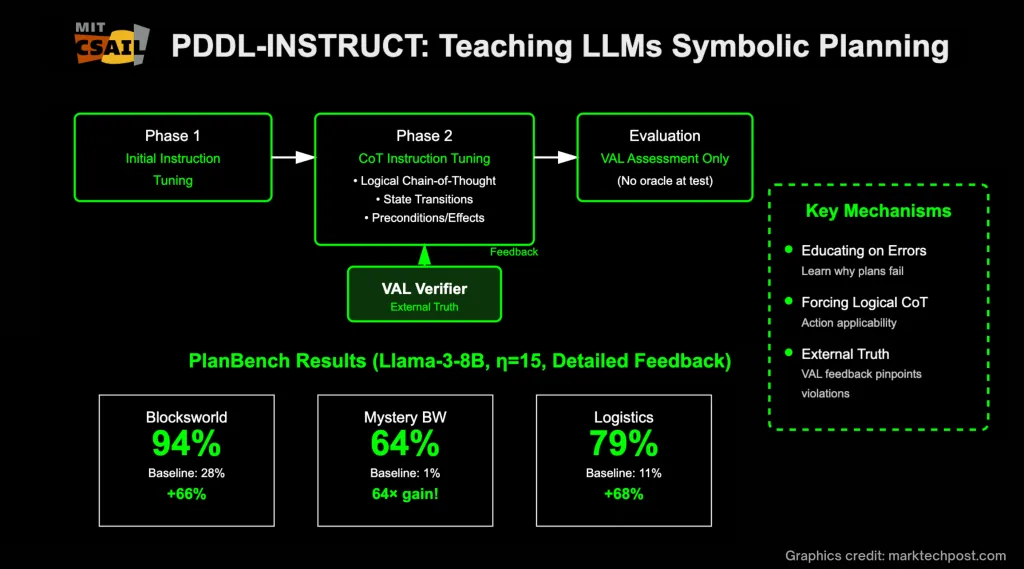 MIT CSAIL

PDDL-INSTRUCT: Teaching LLMs Symbolic Planning

Phase 1
Initial Instruction Tuning

Phase 2
CoT Instruction Tuning
• Logical Chain-of-Thought
• State Transitions
• Preconditions/Effects

Evaluation
VAL Assessment Only
(No oracle at test)

Feedback

VAL Verifier
External Truth

Key Mechanisms

Educating on Errors
Learn why plans fail

Forcing Logical CoT
Action applicability

External Truth
VAL feedback pinpoints violations

PlanBench Results (Llama-3-8B, η=15, Detailed Feedback)

Blocksworld
94%
Baseline: 28%
+66%

Mystery BW
64%
Baseline: 1%
64× gain!

Logistics
79%
Baseline: 11%
+68%

Graphics credit: marktechpost.com